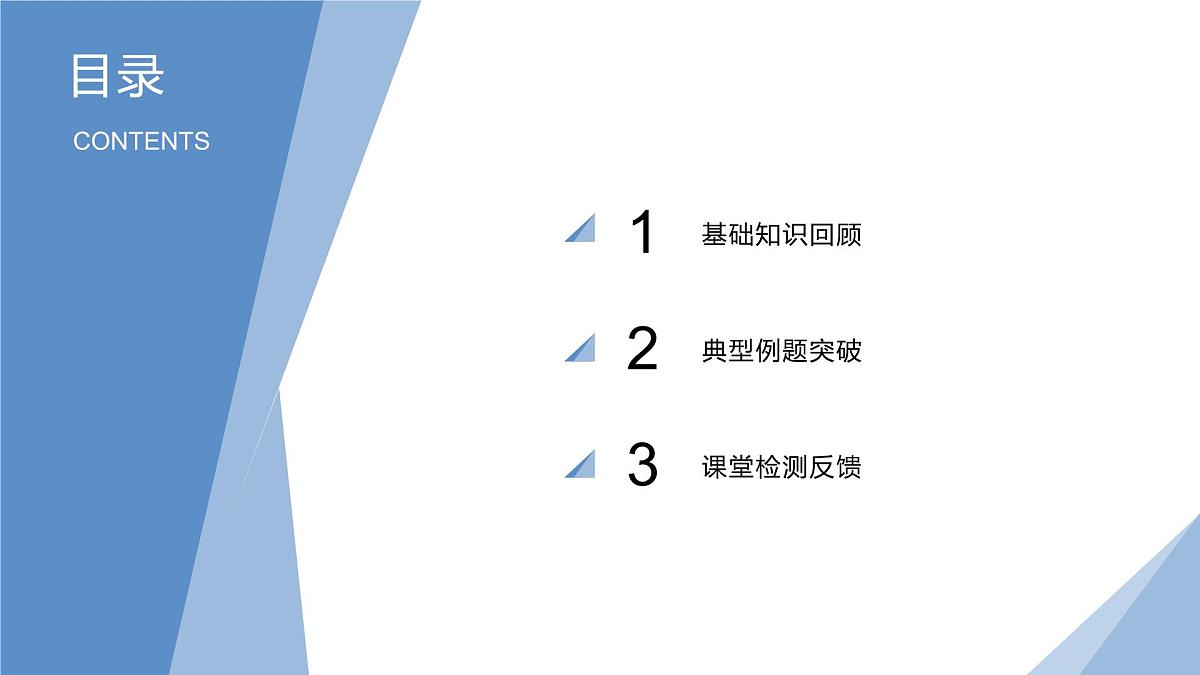 目录

CONTENTS

1 基础知识回顾

2 典型例题突破

3 课堂检测反馈